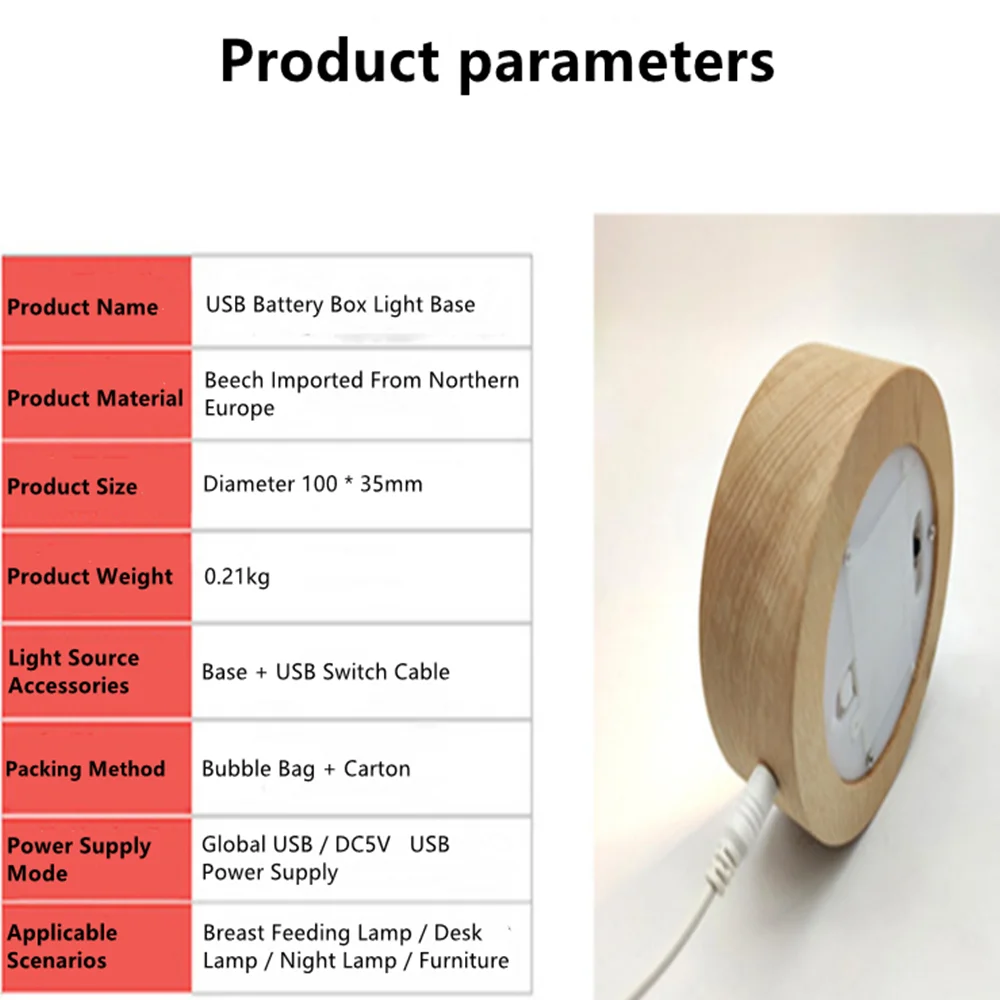 Product parameters

| Product Name | USB Battery Box Light Base |
|---|---|
| Product Material | Beech Imported From Northern Europe |
| Product Size | Diameter 100 * 35mm |
| Product Weight | 0.21kg |
| Light Source Accessories | Base + USB Switch Cable |
| Packing Method | Bubble Bag + Carton |
| Power Supply Mode | Global USB / DC5V USB Power Supply |
| Applicable Scenarios | Breast Feeding Lamp / Desk Lamp / Night Lamp / Furniture |